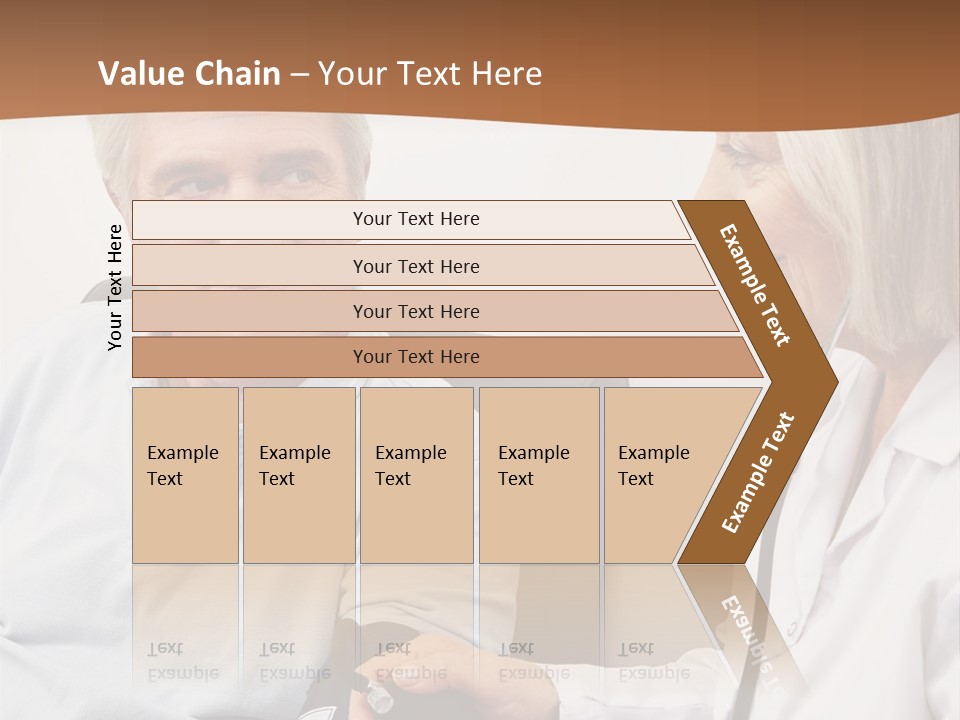 Value Chain – Your Text Here

Your Text Here

Your Text Here

Your Text Here

Your Text Here

Your Text Here

Example Text

Example Text

Example Text

Example Text

Example Text

Example Text

Example Text